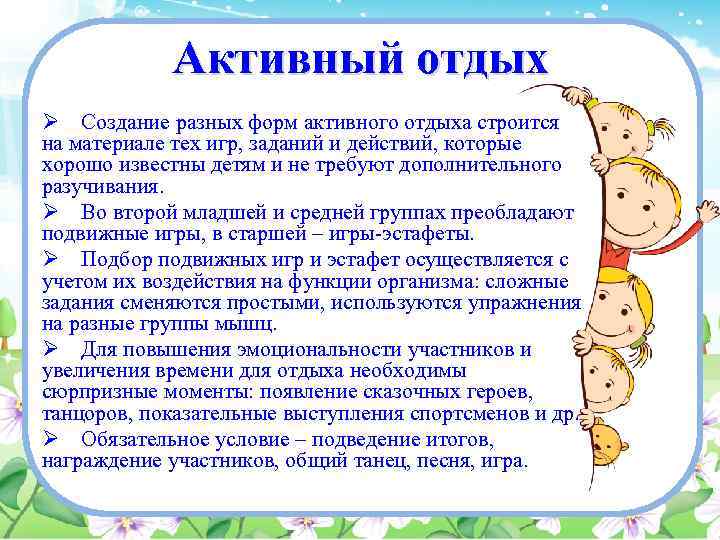 Активный отдых

➢ Создание разных форм активного отдыха строится на материале тех игр, заданий и действий, которые хорошо известны детям и не требуют дополнительного разучивания.

➢ Во второй младшей и средней группах преобладают подвижные игры, в старшей – игры-эстафеты.

➢ Подбор подвижных игр и эстафет осуществляется с учетом их воздействия на функции организма: сложные задания сменяются простыми, используются упражнения на разные группы мышц.

➢ Для повышения эмоциональности участников и увеличения времени для отдыха необходимы сюрпризные моменты: появление сказочных героев, танцоров, показательные выступления спортсменов и др.

➢ Обязательное условие – подведение итогов, награждение участников, общий танец, песня, игра.